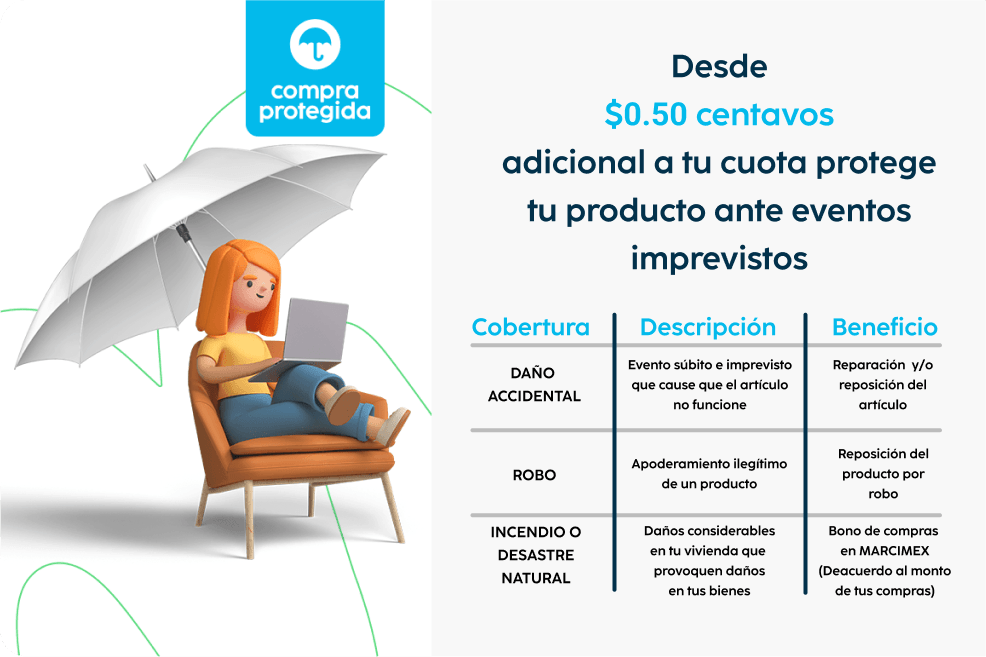 compra protegida

Desde
$0.50 centavos
adicional a tu cuota protege tu producto ante eventos imprevistos

| Cobertura | Descripción | Beneficio |
|---|---|---|
| DAÑO ACCIDENTAL | Evento súbito e imprevisto que cause que el artículo no funcione | Reparación y/o reposición del artículo |
| ROBO | Apoderamiento ilegítimo de un producto | Reposición del producto por robo |
| INCENDIO O DESASTRE NATURAL | Daños considerables en tu vivienda que provoquen daños en tus bienes | Bono de compras en MARCIMEX (Deacuerdo al monto de tus compras) |